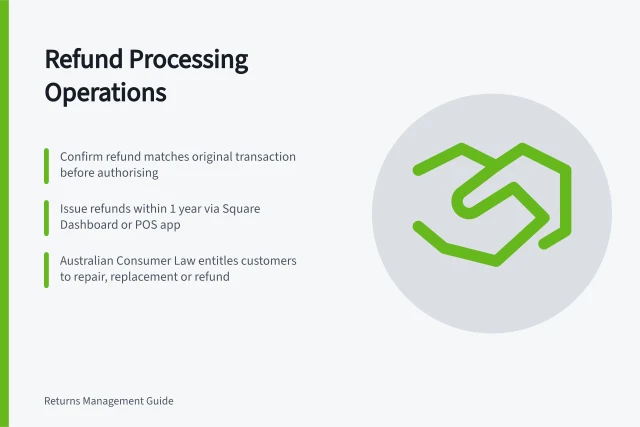 Refund Processing Operations

Confirm refund matches original transaction before authorising

Issue refunds within 1 year via Square Dashboard or POS app

Australian Consumer Law entitles customers to repair, replacement or refund

Returns Management Guide